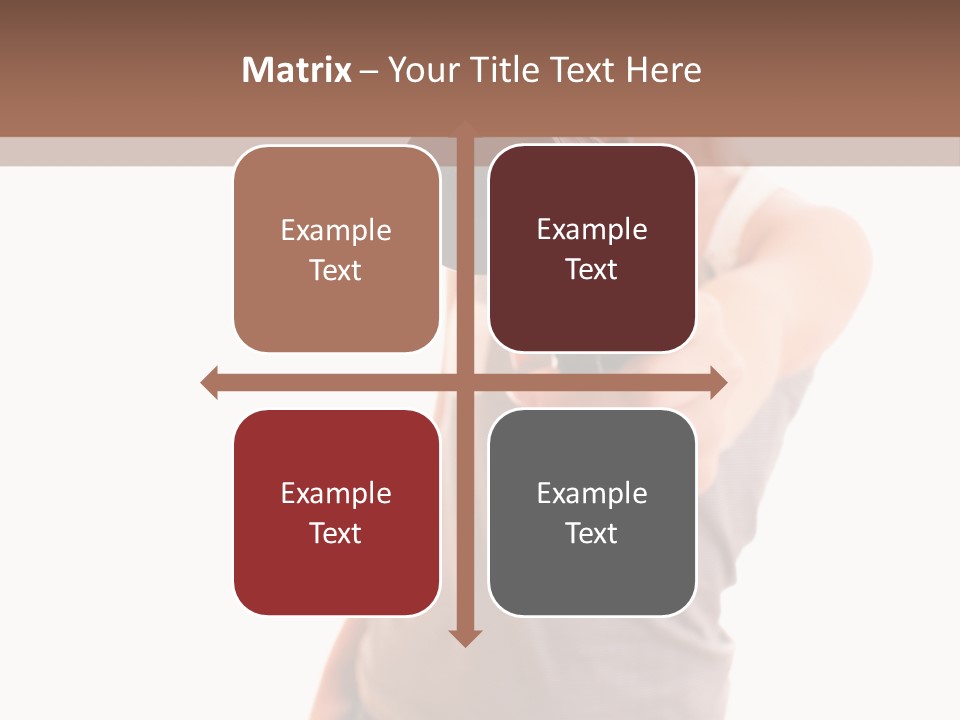 Matrix – Your Title Text Here

Example Text

Example Text

Example Text

Example Text